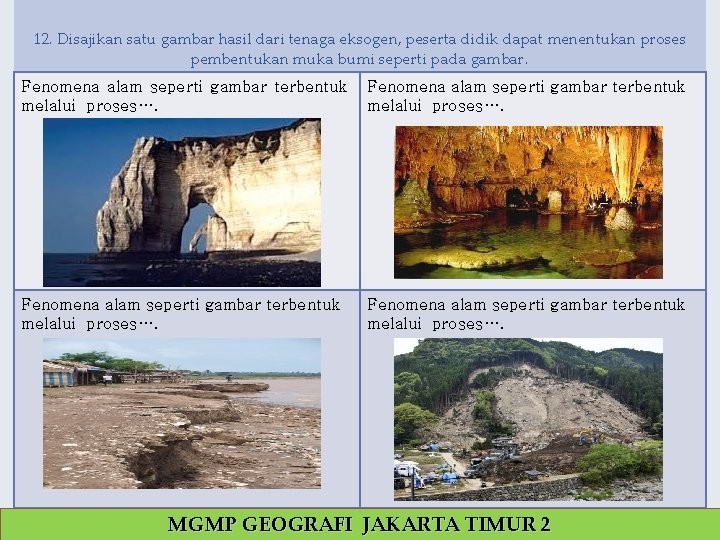 12. Disajikan satu gambar hasil dari tenaga eksogen, peserta didik dapat menentukan proses pembentukan muka bumi seperti pada gambar.

| Fenomena alam seperti gambar terbentuk melalui proses…. | Fenomena alam seperti gambar terbentuk melalui proses…. |
|---|---|
| Fenomena alam seperti gambar terbentuk melalui proses…. | Fenomena alam seperti gambar terbentuk melalui proses…. |

MGMP GEOGRAFI JAKARTA TIMUR 2